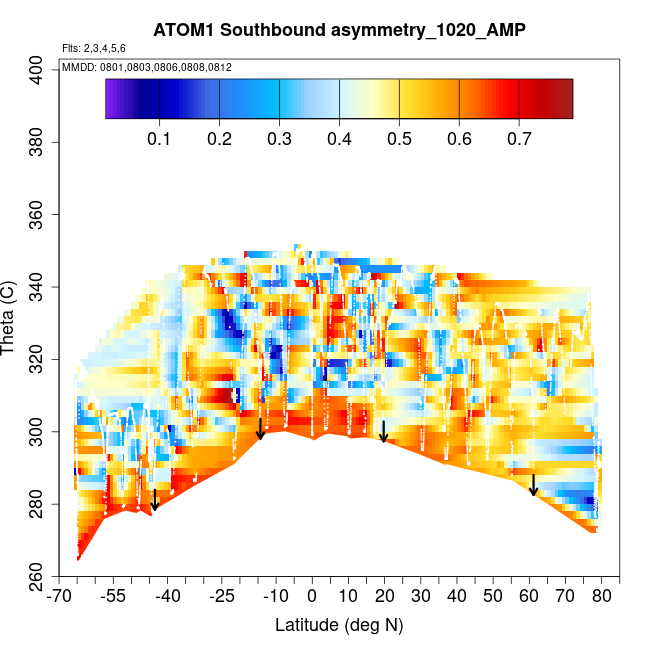 ATOM1 Southbound asymmetry_1020_AMP

Flts: 2,3,4,5,6

MMDD: 0801,0803,0806,0808,0812

0.1 0.2 0.3 0.4 0.5 0.6 0.7

Theta (C)

400
380
360
340
320
300
280
260

-70 -55 -40 -25 -10 0 10 20 30 40 50 60 70 80

Latitude (deg N)